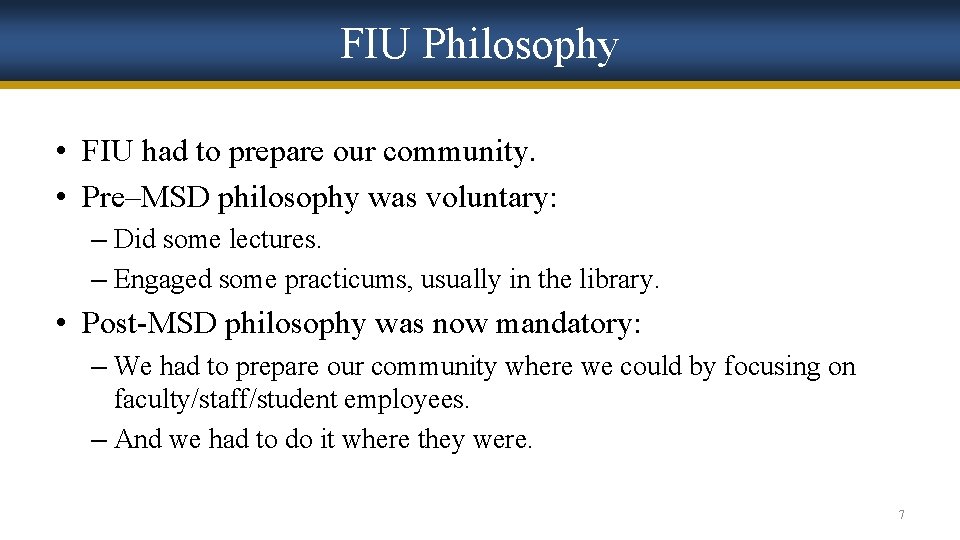 FIU Philosophy

• FIU had to prepare our community.
• Pre–MSD philosophy was voluntary:

– Did some lectures.
– Engaged some practicums, usually in the library.

• Post-MSD philosophy was now mandatory:

– We had to prepare our community where we could by focusing on faculty/staff/student employees.
– And we had to do it where they were.

7